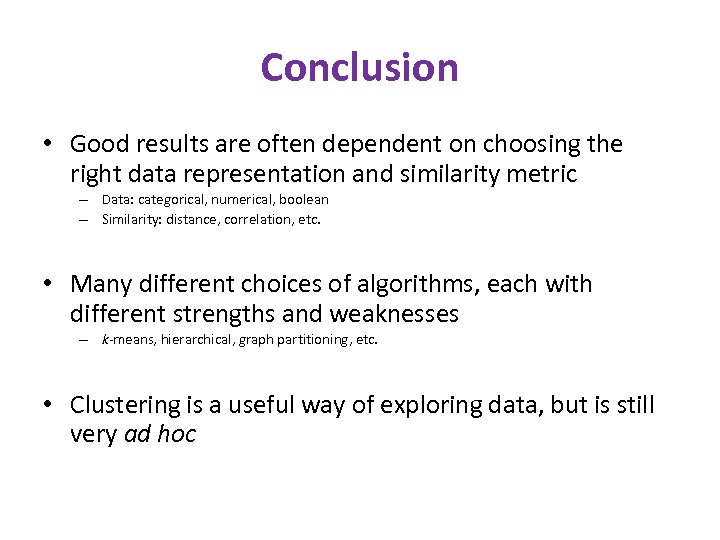 Conclusion

• Good results are often dependent on choosing the right data representation and similarity metric
– Data: categorical, numerical, boolean
– Similarity: distance, correlation, etc.

• Many different choices of algorithms, each with different strengths and weaknesses
– k-means, hierarchical, graph partitioning, etc.

• Clustering is a useful way of exploring data, but is still very ad hoc